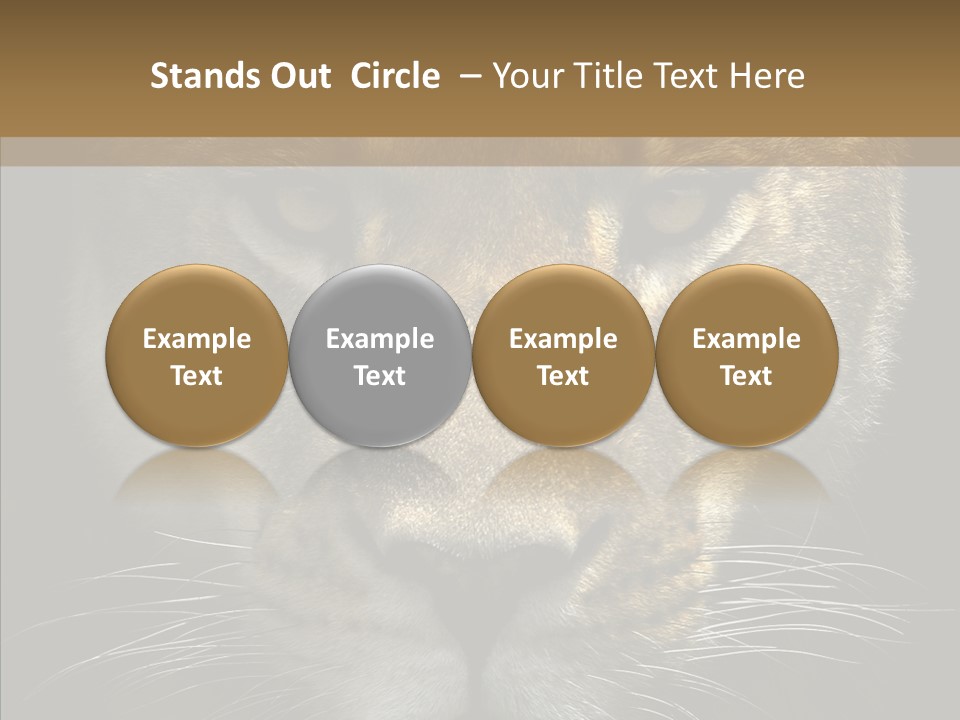 Stands Out Circle – Your Title Text Here

Example Text

Example Text

Example Text

Example Text